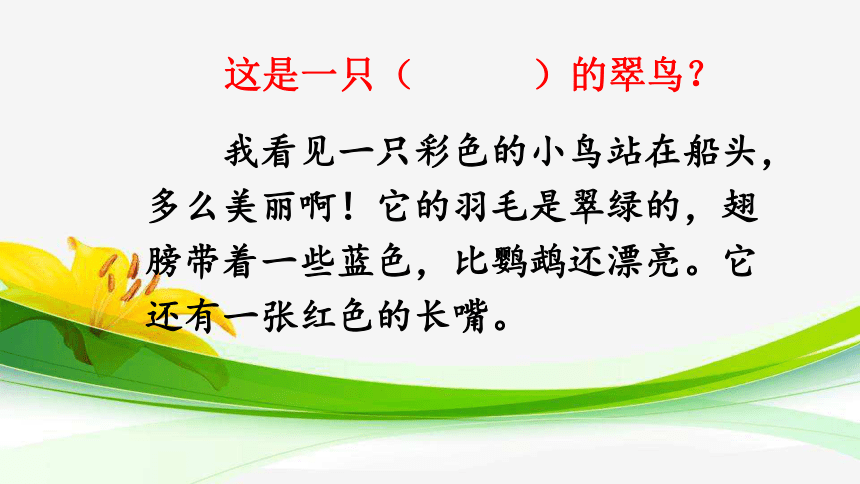 这是一只（　　　）的翠鸟？

我看见一只彩色的小鸟站在船头，多么美丽啊！它的羽毛是翠绿的，翅膀带着一些蓝色，比鹦鹉还漂亮。它还有一张红色的长嘴。